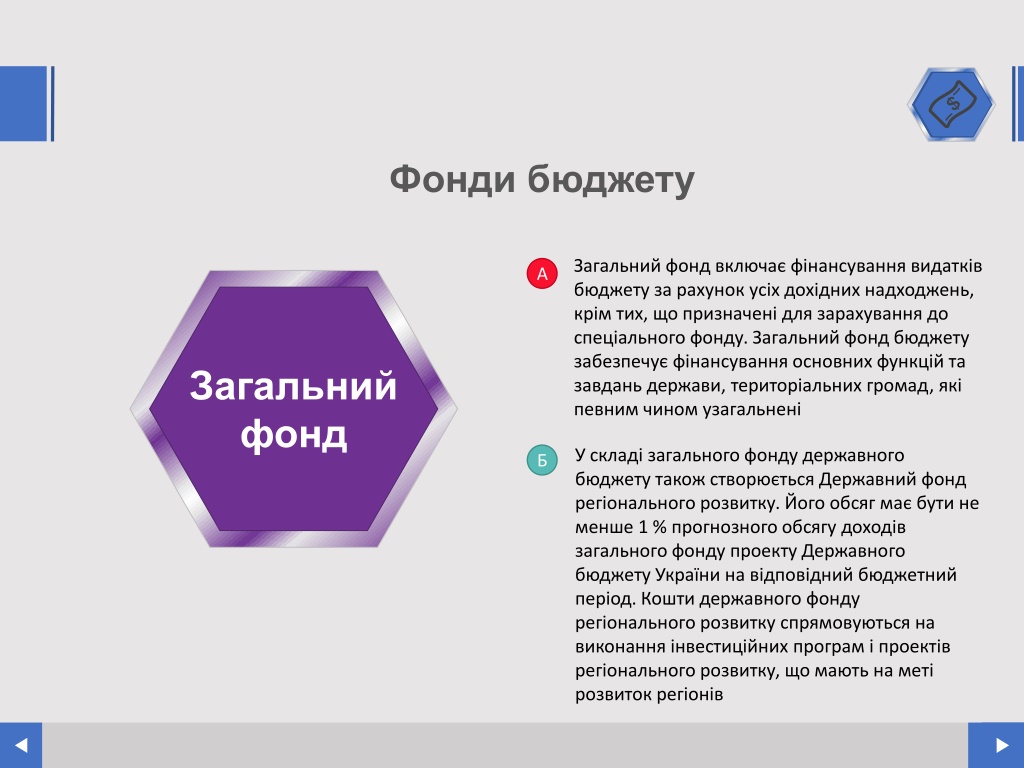 Фонди бюджету

Загальний фонд

А

Загальний фонд включає фінансування видатків бюджету за рахунок усіх дохідних надходжень, крім тих, що призначені для зарахування до спеціального фонду. Загальний фонд бюджету забезпечує фінансування основних функцій та завдань держави, територіальних громад, які певним чином узагальнені

Б

У складі загального фонду державного бюджету також створюється Державний фонд регіонального розвитку. Його обсяг має бути не менше 1 % прогнозного обсягу доходів загального фонду проекту Державного бюджету України на відповідний бюджетний період. Кошти державного фонду регіонального розвитку спрямовуються на виконання інвестиційних програм і проектів регіонального розвитку, що мають на меті розвиток регіонів